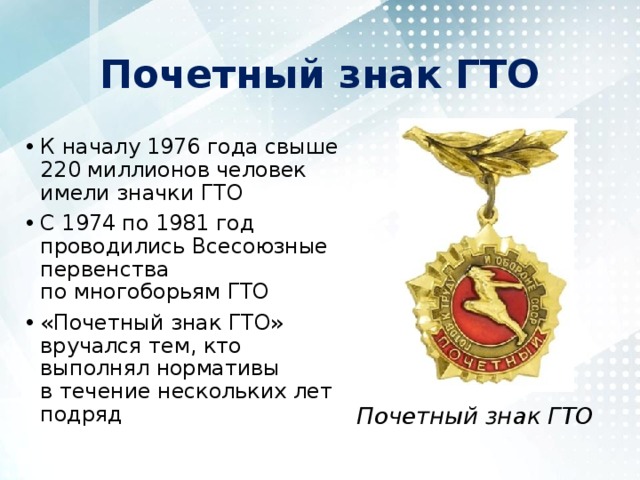 Почетный знак ГТО

• К началу 1976 года свыше 220 миллионов человек имели значки ГТО
• С 1974 по 1981 год проводились Всесоюзные первенства по многоборьям ГТО
• «Почетный знак ГТО» вручался тем, кто выполнял нормативы в течение нескольких лет подряд

ГОТОВ К ТРУДУ И ОБОРОНЕ СССР
ПОЧЕТНЫЙ

Почетный знак ГТО